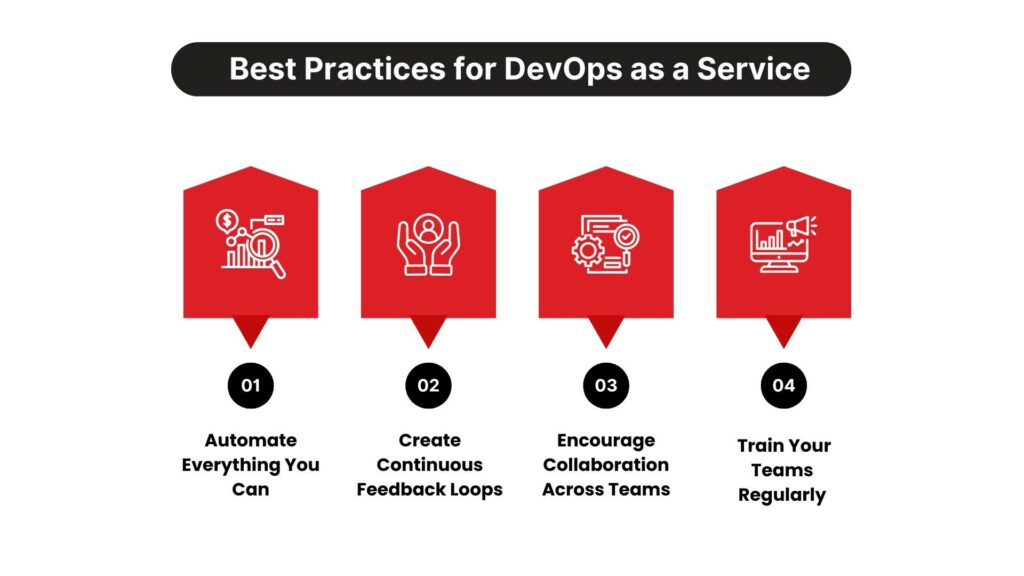 Best Practices for DevOps as a Service

01

Automate Everything You Can

02

Create Continuous Feedback Loops

03

Encourage Collaboration Across Teams

04

Train Your Teams Regularly